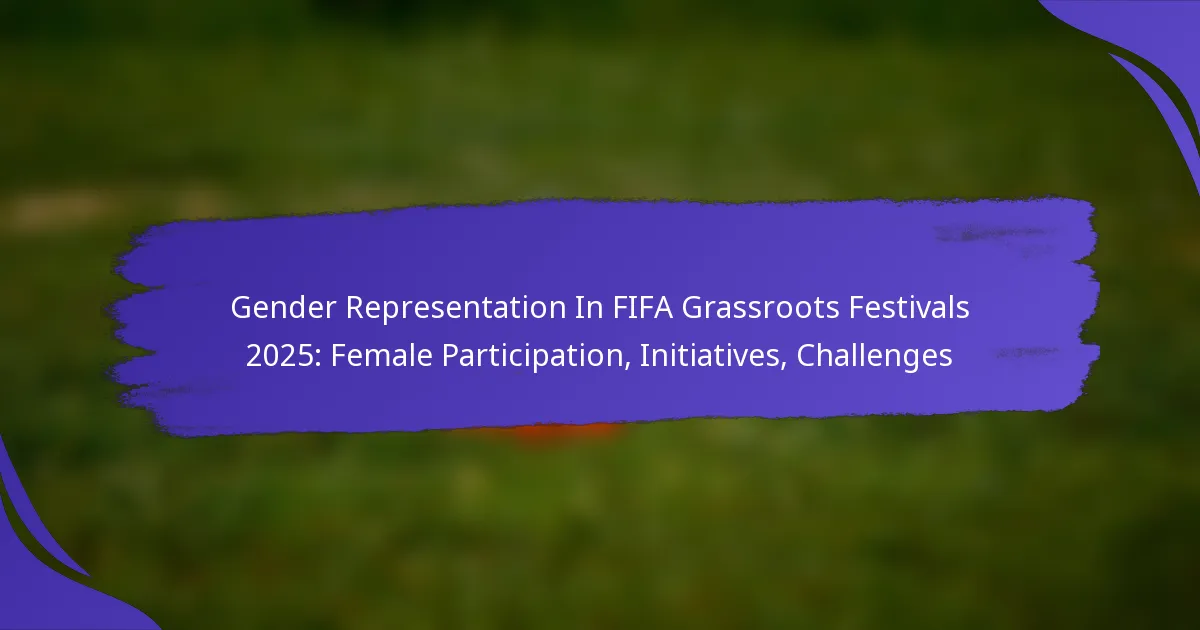 Gender Representation In FIFA Grassroots Festivals 2025: Female Participation, Initiatives, Challenges